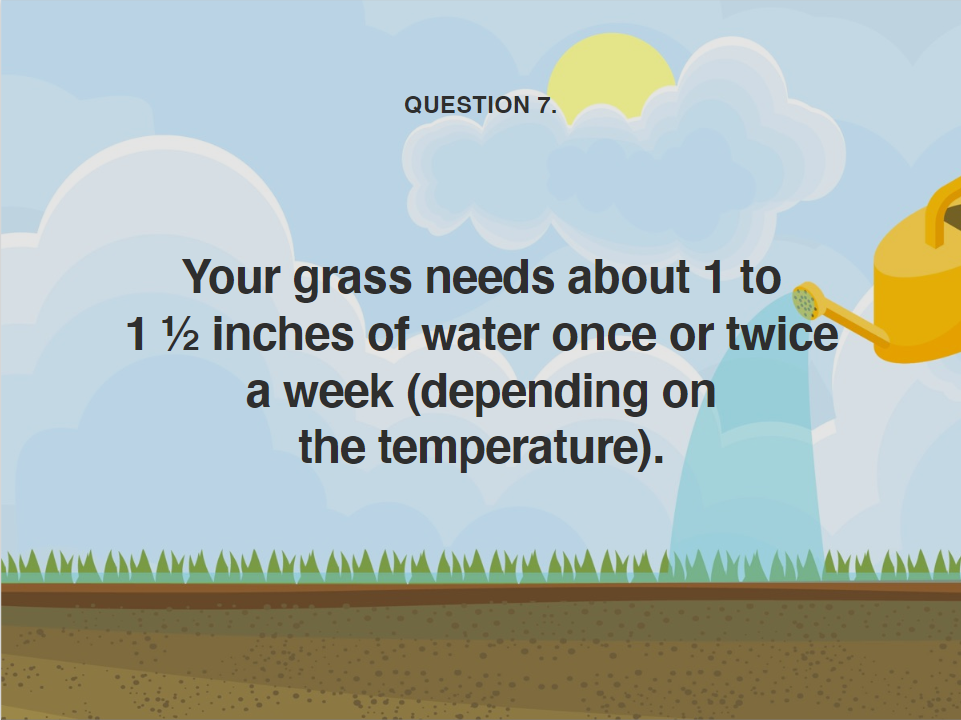 QUESTION 7.

Your grass needs about 1 to 1 ½ inches of water once or twice a week (depending on the temperature).